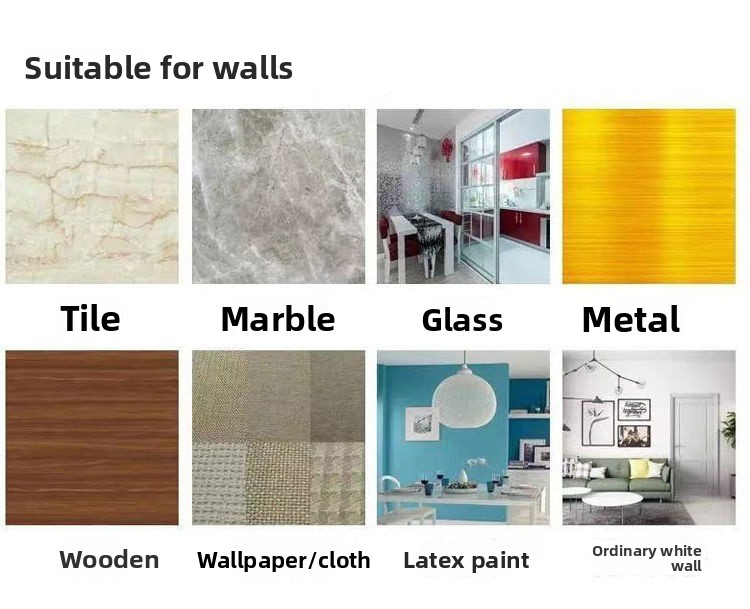 Suitable for walls

Tile

Marble

Glass

Metal

Wooden

Wallpaper/cloth

Latex paint

Ordinary white wall